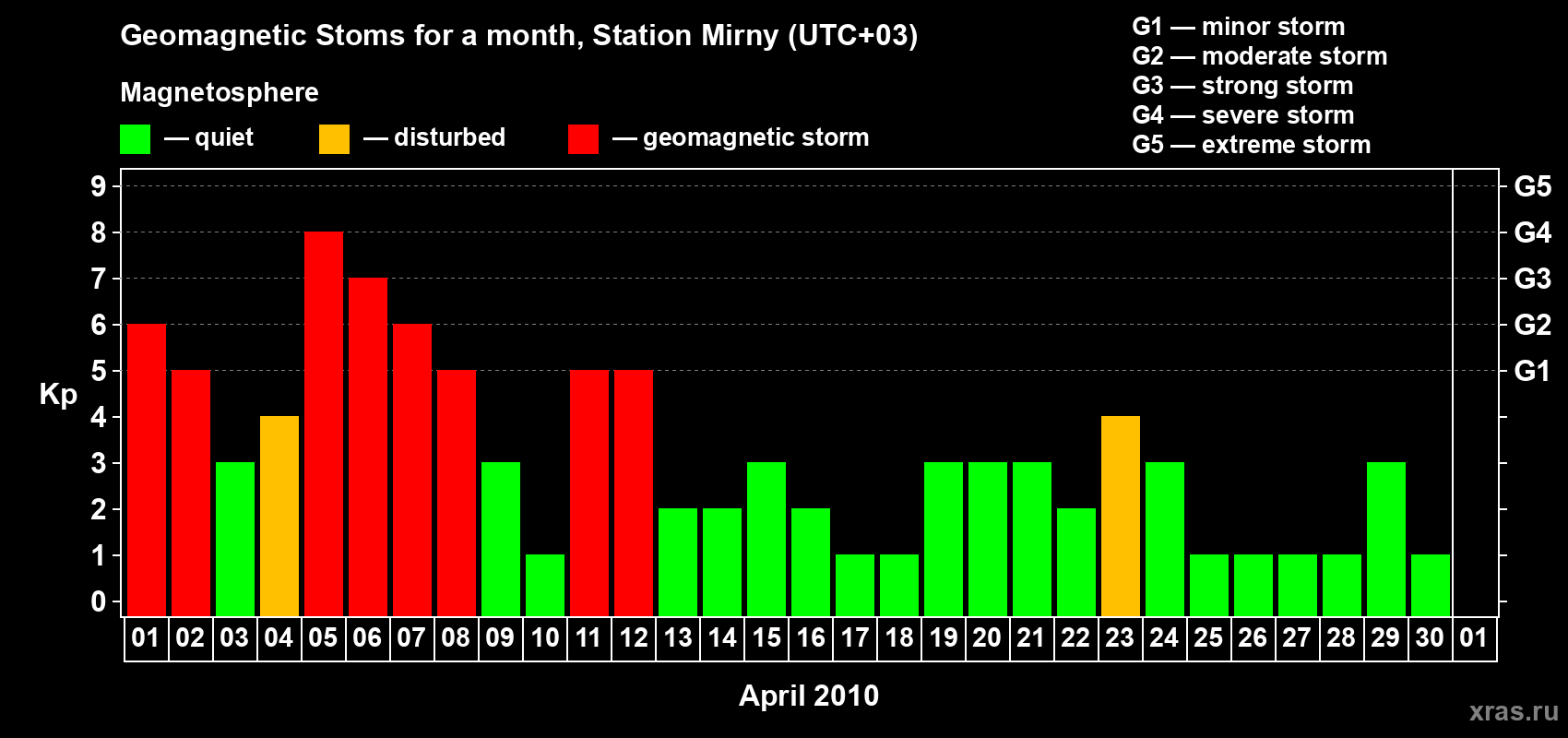 Geomagnetic Stoms for a month, Station Mirny (UTC+03)

Magnetosphere

— quiet — disturbed — geomagnetic storm

G1 — minor storm
G2 — moderate storm
G3 — strong storm
G4 — severe storm
G5 — extreme storm

Kp

9
8
7
6
5
4
3
2
1
0

G5
G4
G3
G2
G1

01 02 03 04 05 06 07 08 09 10 11 12 13 14 15 16 17 18 19 20 21 22 23 24 25 26 27 28 29 30 01

April 2010

xras.ru